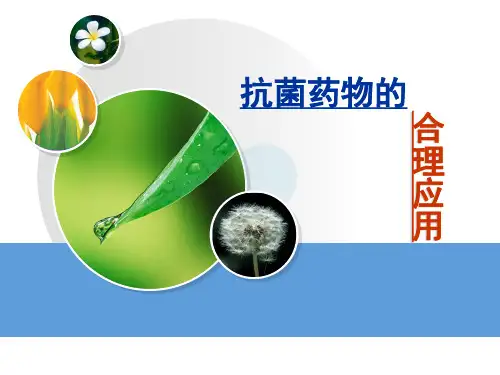 抗菌药物的

合理应用